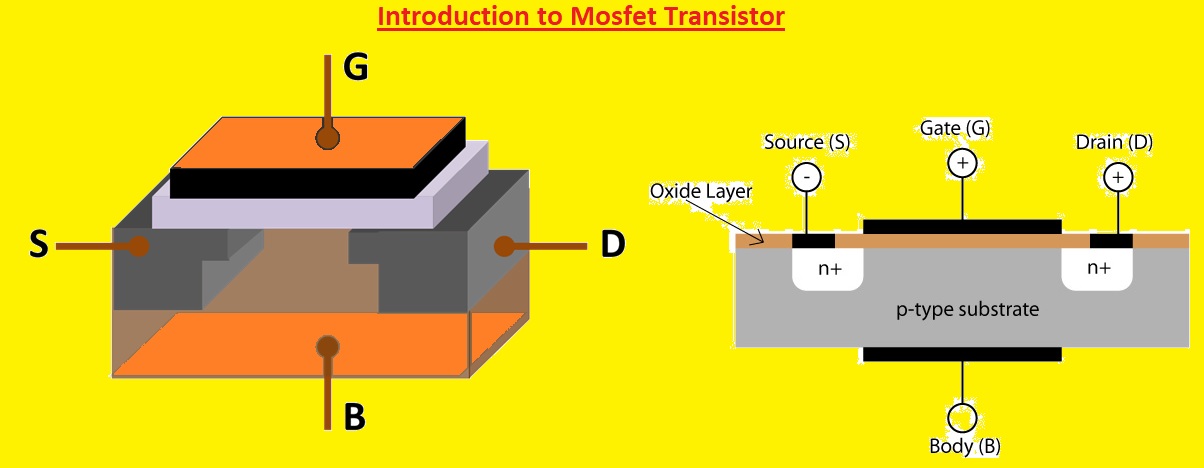 Introduction to Mosfet Transistor

G

S

D

B

Source (S)

Gate (G)

Drain (D)

-

+

+

Oxide Layer

n+

n+

p-type substrate

Body (B)